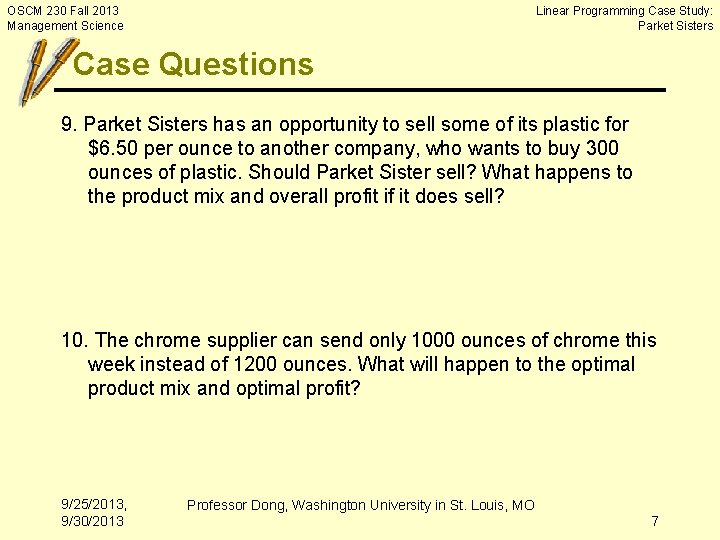 OSCM 230 Fall 2013
Management Science

Linear Programming Case Study:
Parket Sisters

Case Questions

9. Parket Sisters has an opportunity to sell some of its plastic for \$6.50 per ounce to another company, who wants to buy 300 ounces of plastic. Should Parket Sister sell? What happens to the product mix and overall profit if it does sell?

10. The chrome supplier can send only 1000 ounces of chrome this week instead of 1200 ounces. What will happen to the optimal product mix and optimal profit?

9/25/2013,
9/30/2013

Professor Dong, Washington University in St. Louis, MO

7